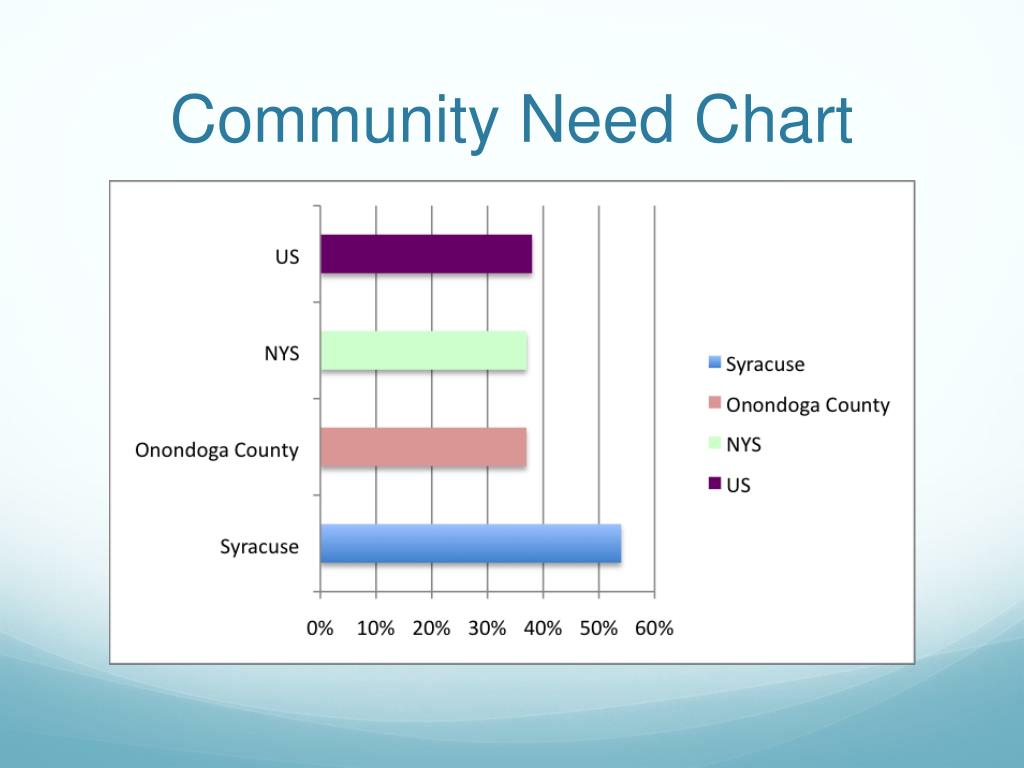 Community Need Chart

US

NYS

Onondoga County

Syracuse

0% 10% 20% 30% 40% 50% 60%

Syracuse
Onondoga County
NYS
US